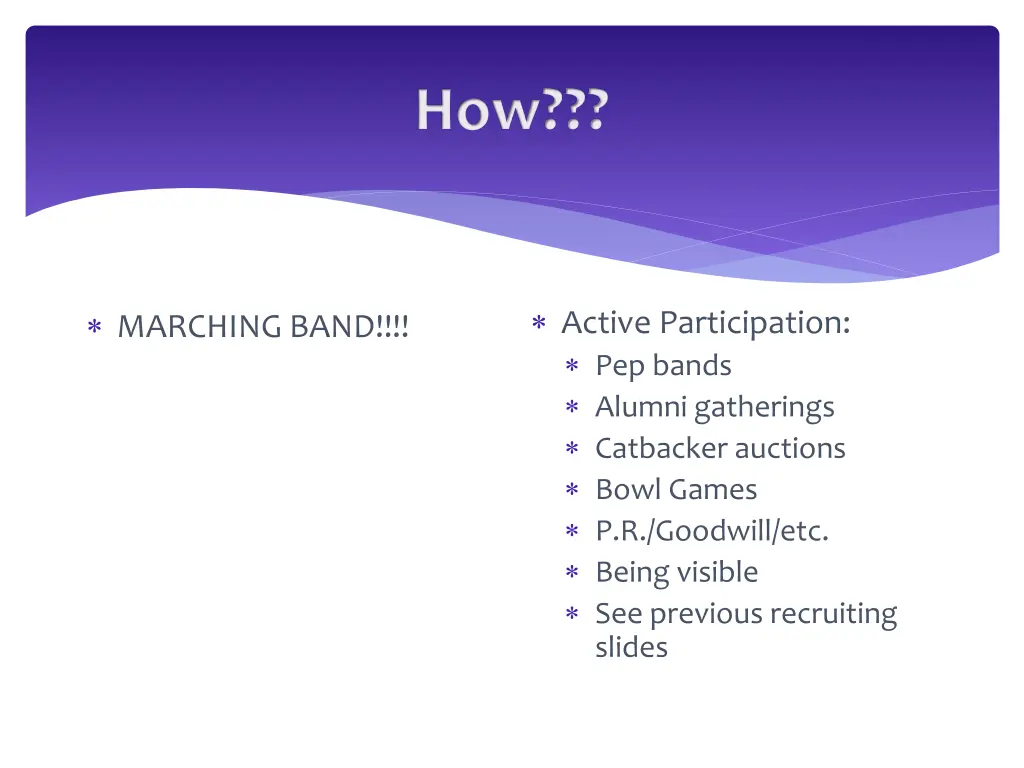 How???

* MARCHING BAND!!!!

* Active Participation:
  * Pep bands
  * Alumni gatherings
  * Catbacker auctions
  * Bowl Games
  * P.R./Goodwill/etc.
  * Being visible
  * See previous recruiting slides